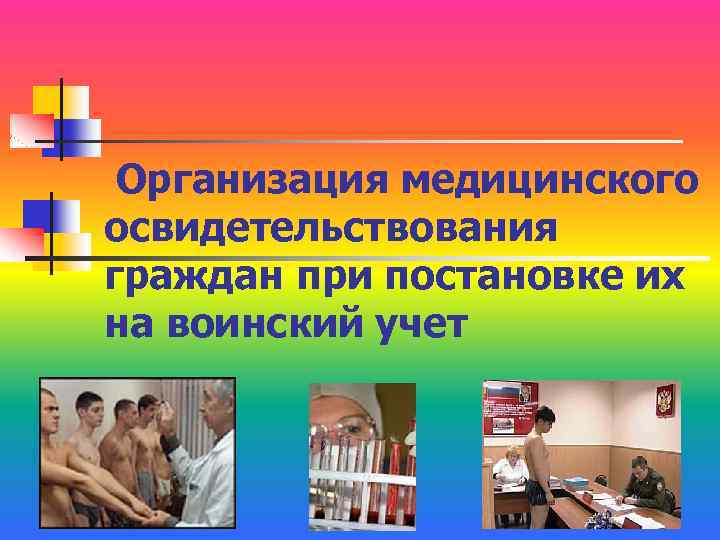 Организация медицинского освидетельствования граждан при постановке их на воинский учет